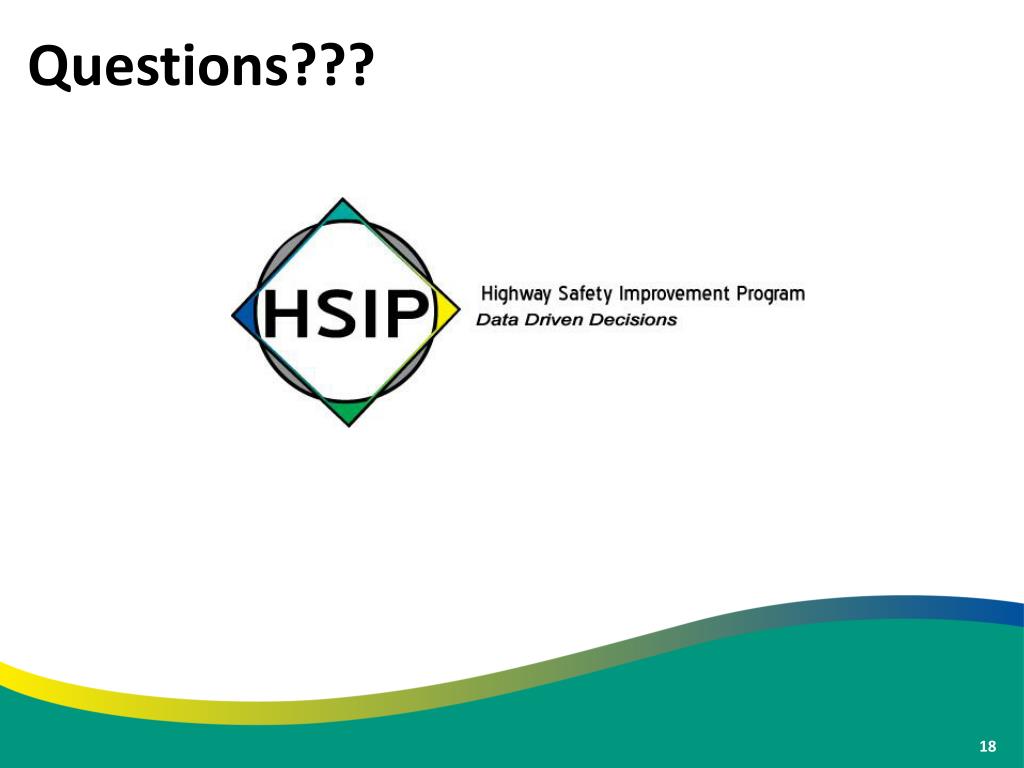 Questions???

HSIP

Highway Safety Improvement Program
Data Driven Decisions

18